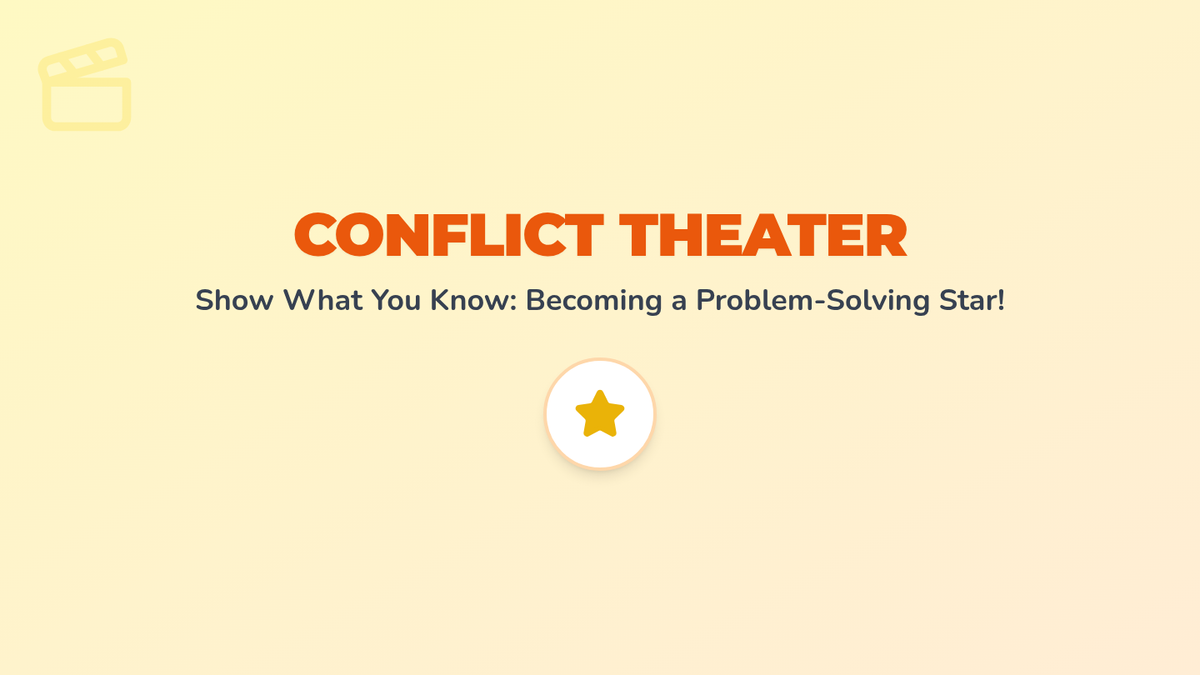 CONFLICT THEATER

Show What You Know: Becoming a Problem-Solving Star!